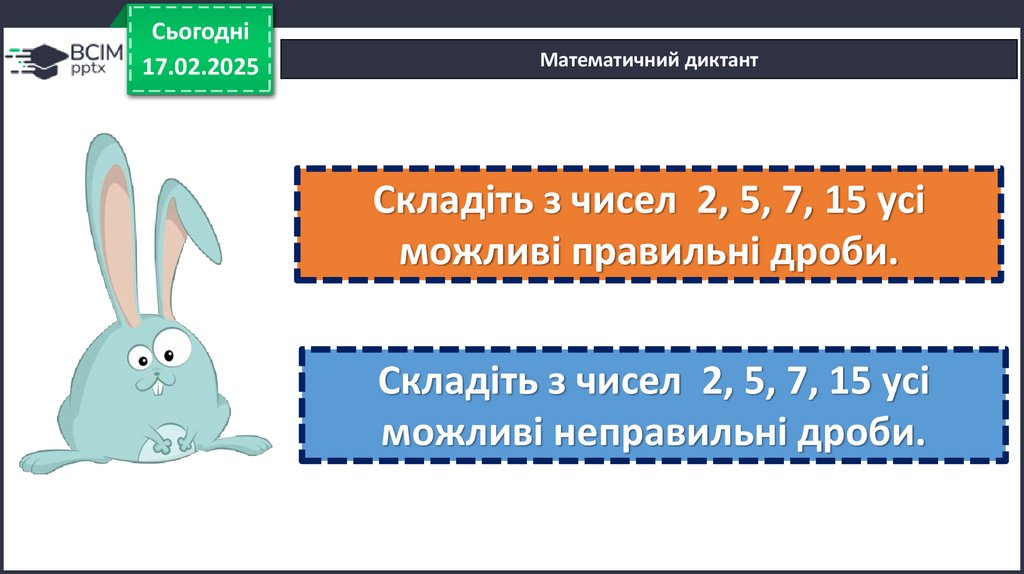 ВСІМ pptx

Сьогодні 17.02.2025

Математичний диктант

Складіть з чисел 2, 5, 7, 15 усі можливі правильні дроби.

Складіть з чисел 2, 5, 7, 15 усі можливі неправильні дроби.